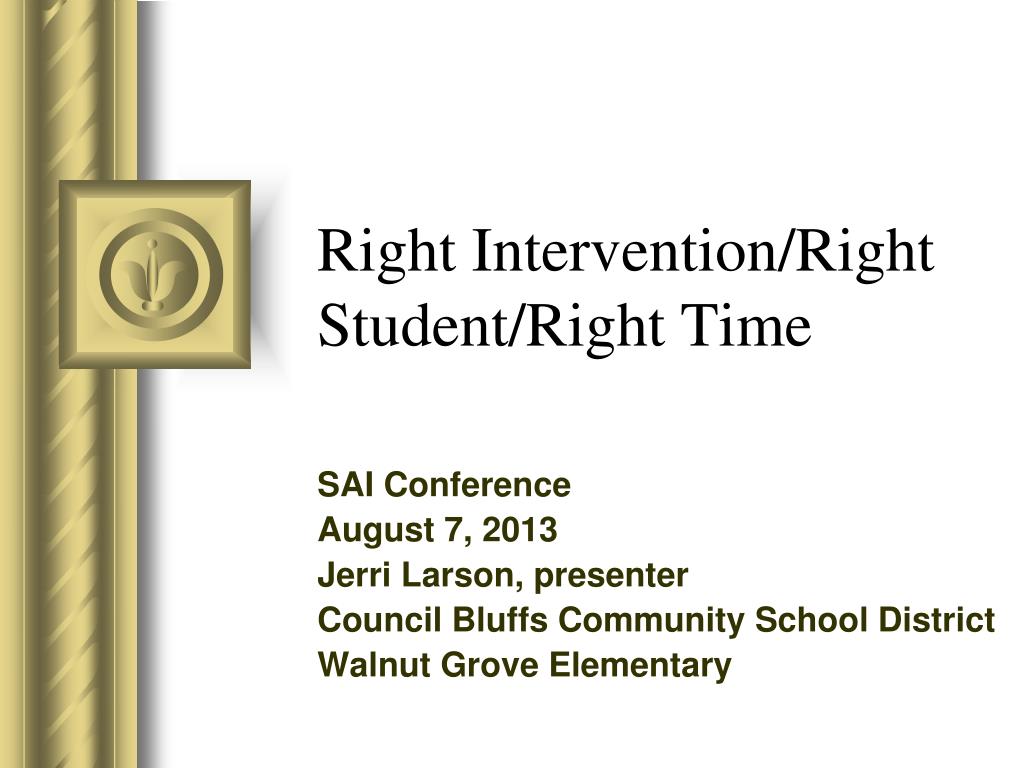 Right Intervention/Right Student/Right Time

SAI Conference
August 7, 2013
Jerri Larson, presenter
Council Bluffs Community School District
Walnut Grove Elementary